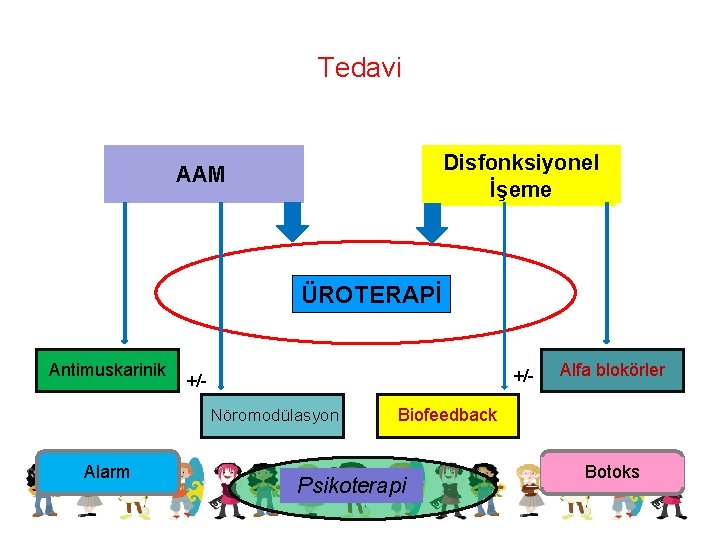 Tedavi

AAM

Disfonksiyonel İşeme

ÜROTERAPİ

Antimuskarinik

+/-

Nöromodülasyon

Biofeedback

+/-

Alfa blokörler

Alarm

Psikoterapi

Botoks